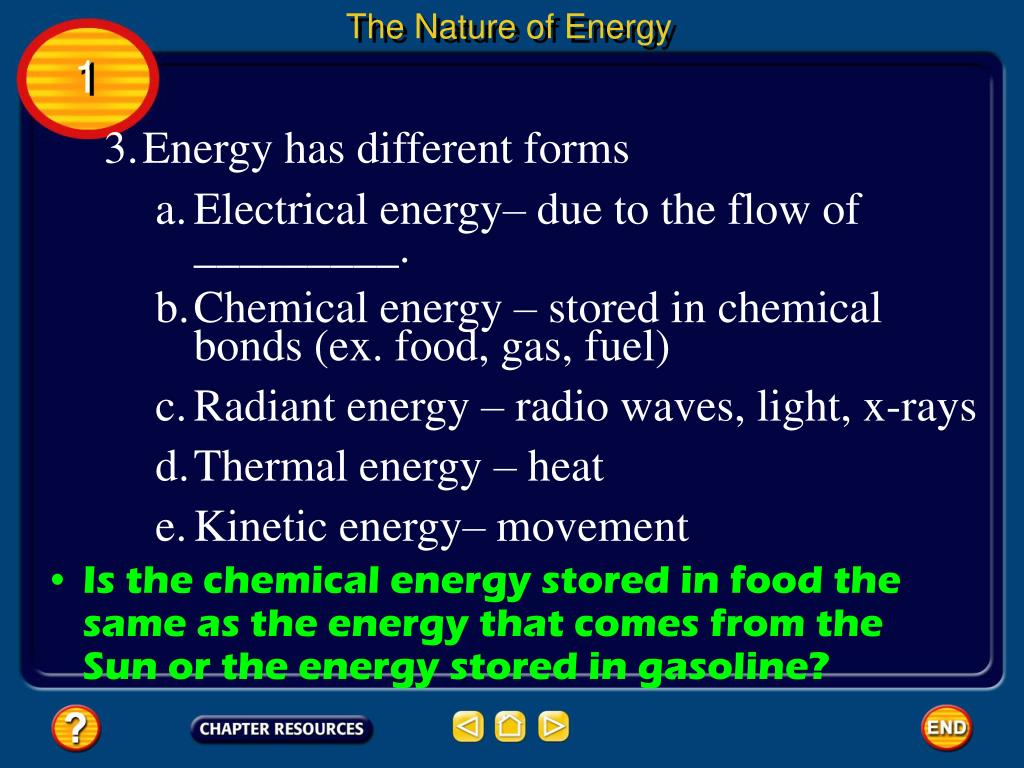 The Nature of Energy

1

3. Energy has different forms

a. Electrical energy– due to the flow of _________.

b. Chemical energy – stored in chemical bonds (ex. food, gas, fuel)

c. Radiant energy – radio waves, light, x-rays

d. Thermal energy – heat

e. Kinetic energy– movement

• Is the chemical energy stored in food the same as the energy that comes from the Sun or the energy stored in gasoline?

?

CHAPTER RESOURCES

END